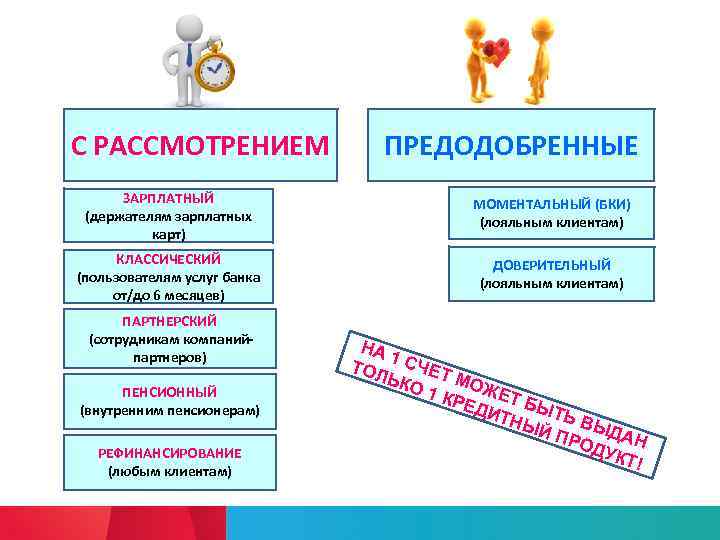 С РАССМОТРЕНИЕМ

ЗАРПЛАТНЫЙ
(держателям зарплатных карт)

КЛАССИЧЕСКИЙ
(пользователям услуг банка от/до 6 месяцев)

ПАРТНЕРСКИЙ
(сотрудникам компаний-партнеров)

ПЕНСИОННЫЙ
(внутренним пенсионерам)

РЕФИНАНСИРОВАНИЕ
(любым клиентам)

ПРЕДОДОБРЕННЫЕ

МОМЕНТАЛЬНЫЙ (БКИ)
(лояльным клиентам)

ДОВЕРИТЕЛЬНЫЙ
(лояльным клиентам)

НА 1 СЧЕТ МОЖЕТ БЫТЬ ВЫДАН ТОЛЬКО 1 КРЕДИТНЫЙ ПРОДУКТ!